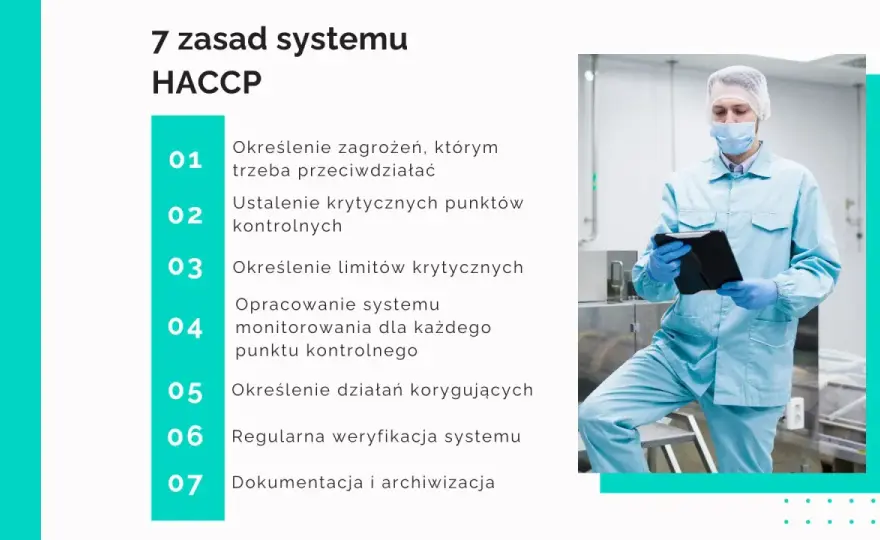 7 zasad systemu HACCP

01 Określenie zagrożeń, którym trzeba przeciwdziałać

02 Ustalenie krytycznych punktów kontrolnych

03 Określenie limitów krytycznych

04 Opracowanie systemu monitorowania dla każdego punktu kontrolnego

05 Określenie działań korygujących

06 Regularna weryfikacja systemu

07 Dokumentacja i archiwizacja